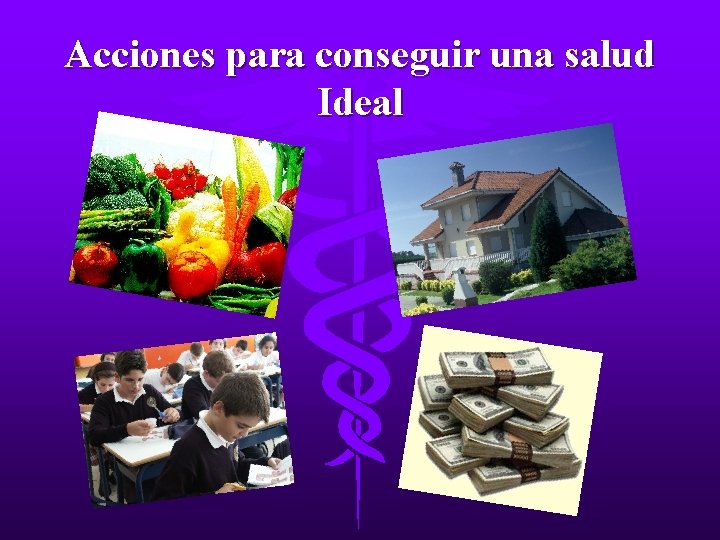 Acciones para conseguir una salud Ideal